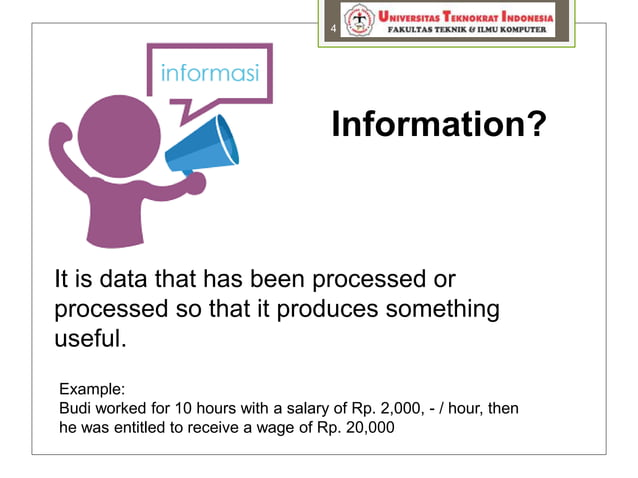 4

UNIVERSITAS TEKNOKRAT INDONESIA
FAKULTAS TEKNIK & ILMU KOMPUTER

informasi

Information?

It is data that has been processed or processed so that it produces something useful.

Example:
Budi worked for 10 hours with a salary of Rp. 2,000, - / hour, then he was entitled to receive a wage of Rp. 20,000